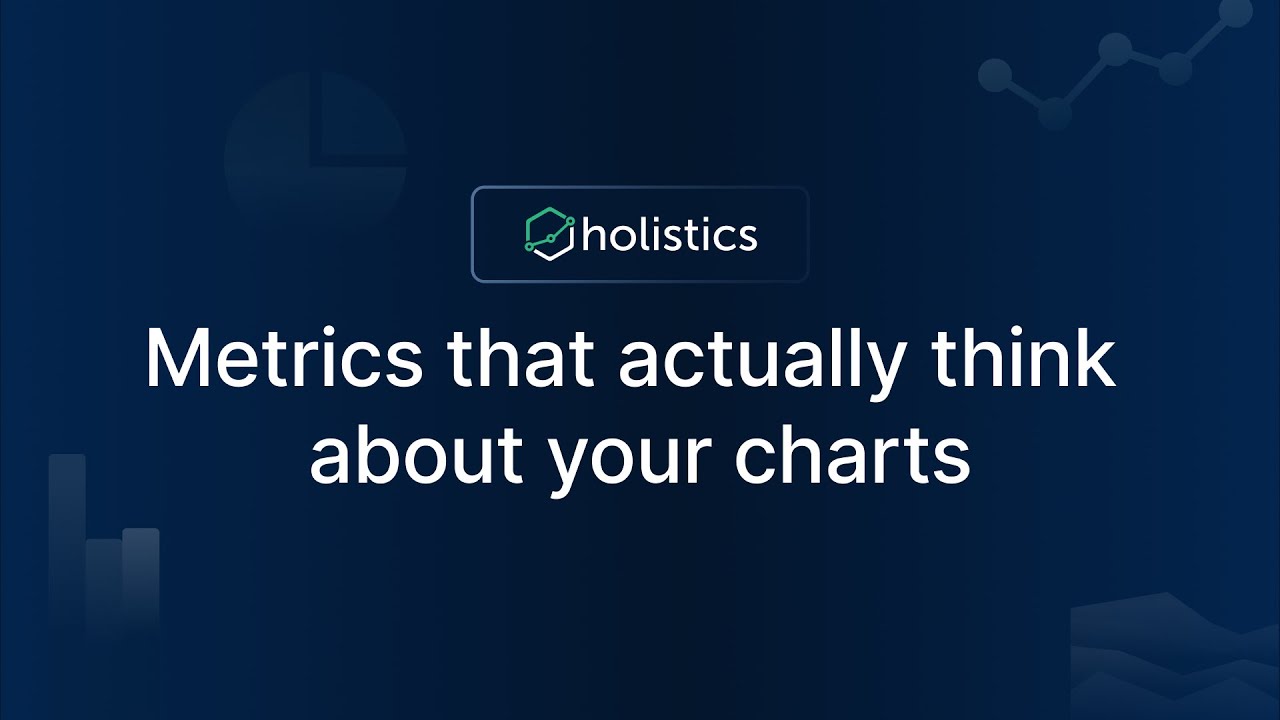 holistics

Metrics that actually think about your charts